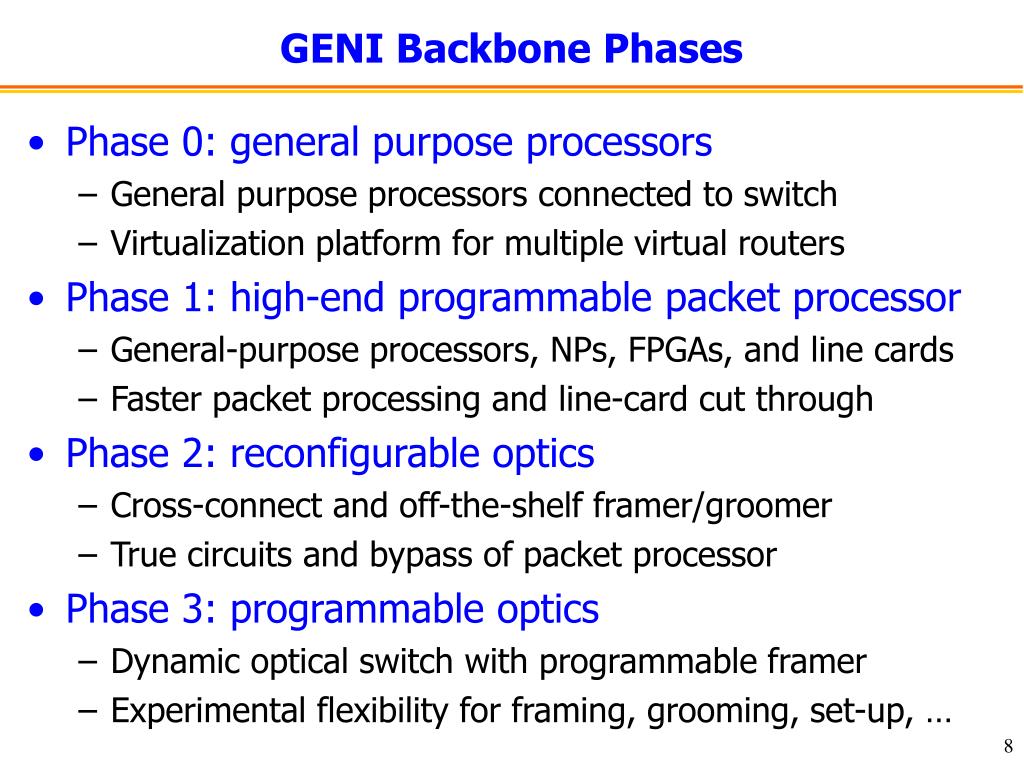 GENI Backbone Phases

• Phase 0: general purpose processors
  – General purpose processors connected to switch
  – Virtualization platform for multiple virtual routers
• Phase 1: high-end programmable packet processor
  – General-purpose processors, NPs, FPGAs, and line cards
  – Faster packet processing and line-card cut through
• Phase 2: reconfigurable optics
  – Cross-connect and off-the-shelf framer/groomer
  – True circuits and bypass of packet processor
• Phase 3: programmable optics
  – Dynamic optical switch with programmable framer
  – Experimental flexibility for framing, grooming, set-up, …

8